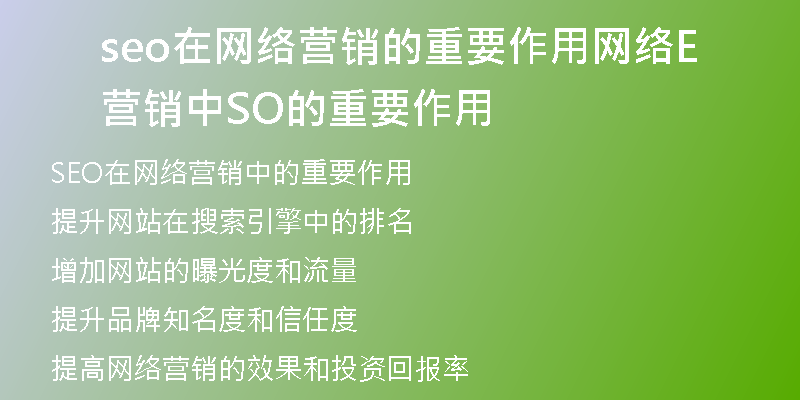 seo在网络营销的重要作用网络E营销中SO的重要作用

SEO在网络营销中的重要作用

提升网站在搜索引擎中的排名

增加网站的曝光度和流量

提升品牌知名度和信任度

提高网络营销的效果和投资回报率